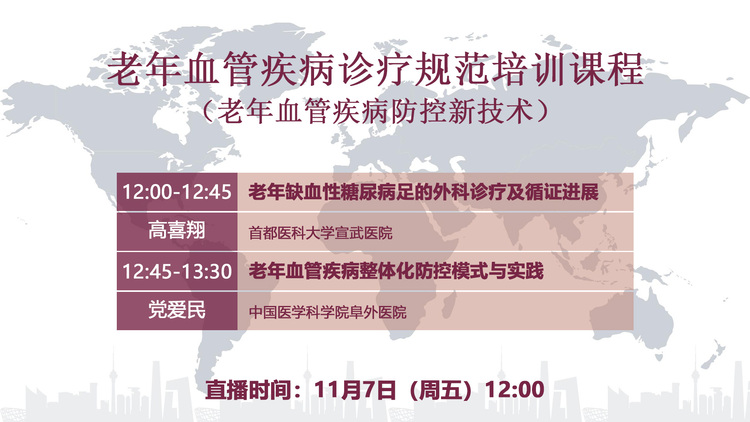 老年血管疾病诊疗规范培训课程
（老年血管疾病防控新技术）

| 12:00-12:45 | 老年缺血性糖尿病足的外科诊疗及循证进展 |
|---|---|
| 高喜翔 | 首都医科大学宣武医院 |
| 12:45-13:30 | 老年血管疾病整体化防控模式与实践 |
| 党爱民 | 中国医学科学院阜外医院 |

直播时间：11月7日（周五）12:00